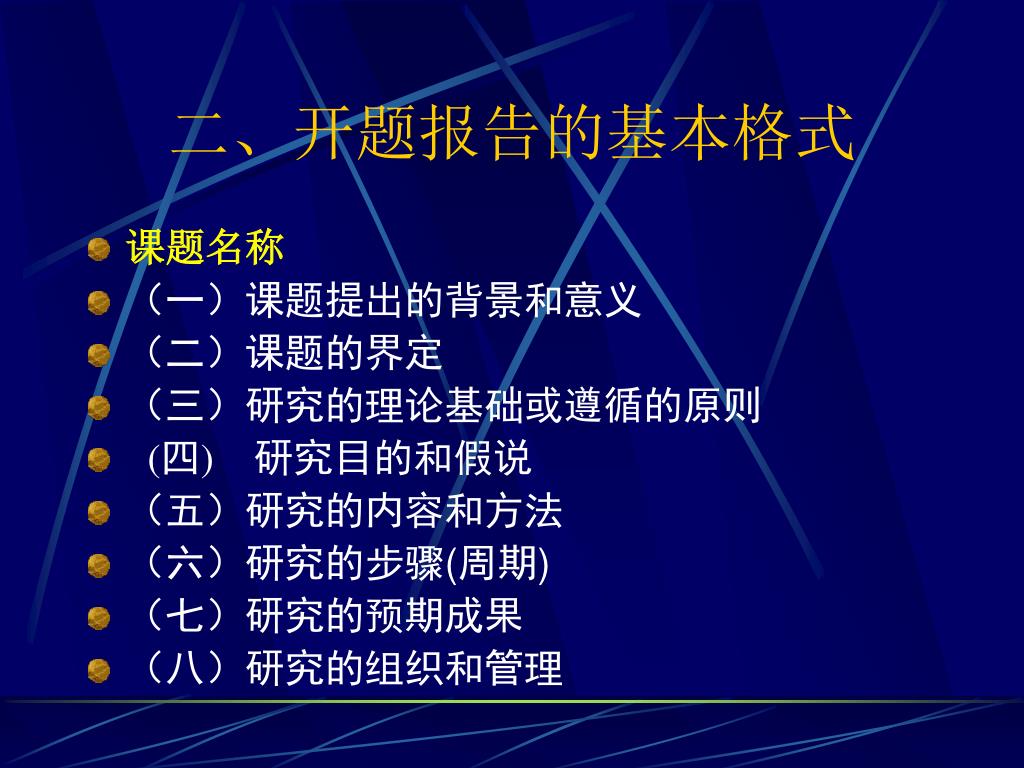 二、开题报告的基本格式

课题名称

（一）课题提出的背景和意义

（二）课题的界定

（三）研究的理论基础或遵循的原则

(四)　研究目的和假说

（五）研究的内容和方法

（六）研究的步骤(周期)

（七）研究的预期成果

（八）研究的组织和管理